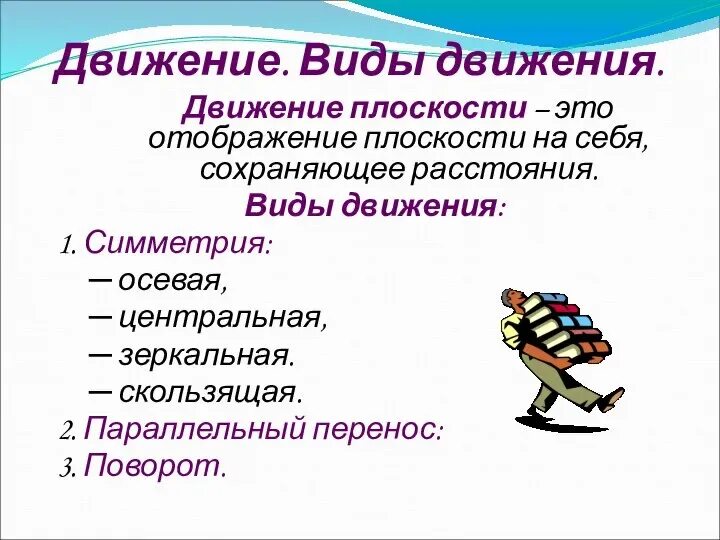 Движение. Виды движения.

Движение плоскости – это отображение плоскости на себя, сохраняющее расстояния.

Виды движения:

1. Симметрия:
— осевая,
— центральная,
— зеркальная.
— скользящая.
2. Параллельный перенос:
3. Поворот.